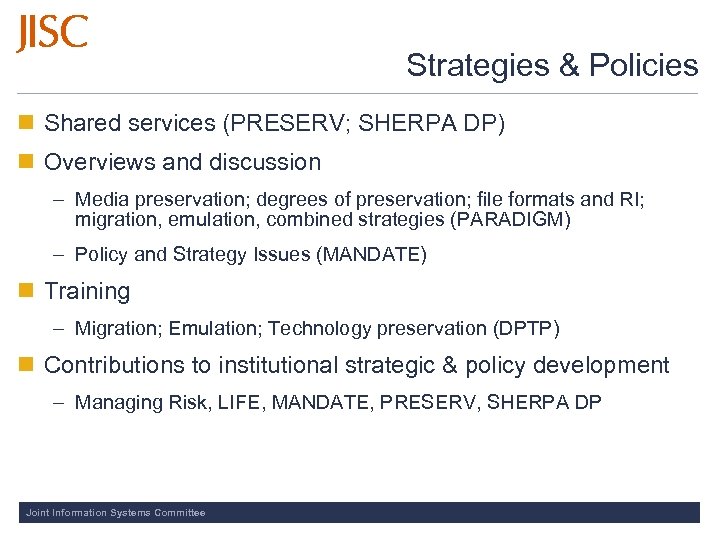 JISC

Strategies & Policies

Shared services (PRESERV; SHERPA DP)

Overviews and discussion

– Media preservation; degrees of preservation; file formats and RI; migration, emulation, combined strategies (PARADIGM)

– Policy and Strategy Issues (MANDATE)

Training

– Migration; Emulation; Technology preservation (DPTP)

Contributions to institutional strategic & policy development

– Managing Risk, LIFE, MANDATE, PRESERV, SHERPA DP

Joint Information Systems Committee